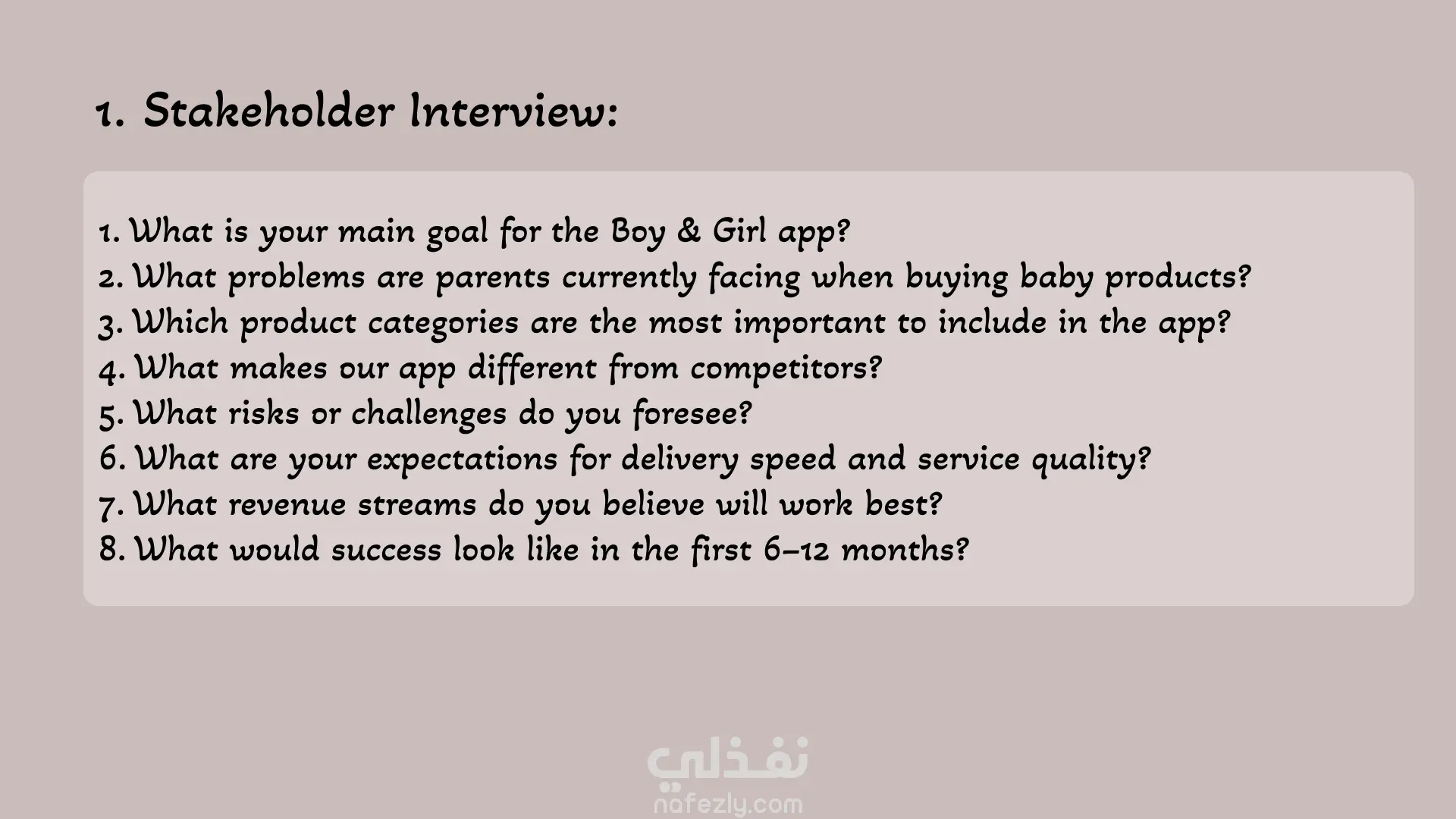 1. Stakeholder Interview:

1. What is your main goal for the Boy & Girl app?
2. What problems are parents currently facing when buying baby products?
3. Which product categories are the most important to include in the app?
4. What makes our app different from competitors?
5. What risks or challenges do you foresee?
6. What are your expectations for delivery speed and service quality?
7. What revenue streams do you believe will work best?
8. What would success look like in the first 6–12 months?

نفذلي
nafezly.com